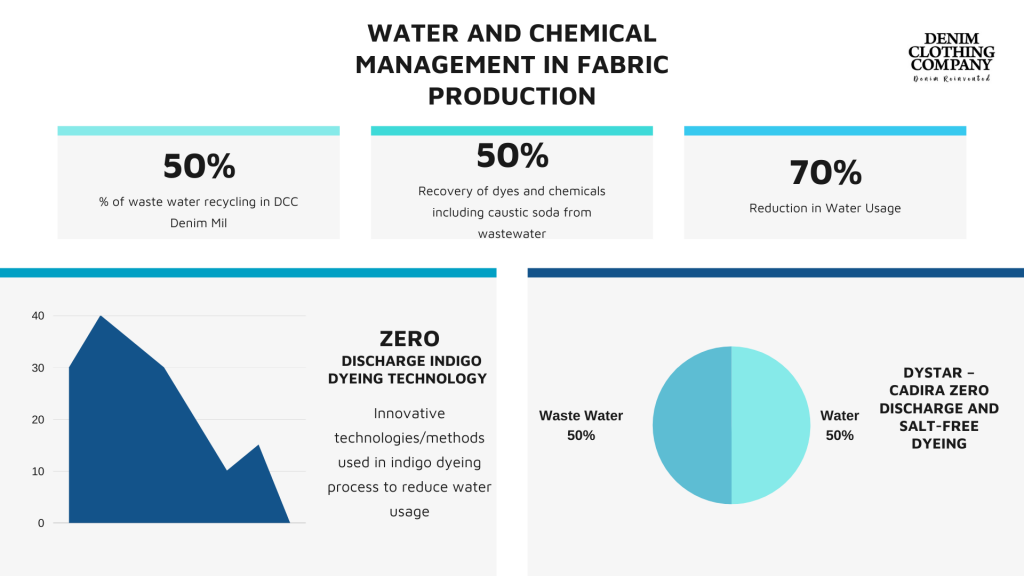 WATER AND CHEMICAL MANAGEMENT IN FABRIC PRODUCTION

DENIM CLOTHING COMPANY
Denim Reinvented

50%
% of waste water recycling in DCC Denim Mil

50%
Recovery of dyes and chemicals including caustic soda from wastewater

70%
Reduction in Water Usage

40
30
20
10
0

ZERO
DISCHARGE INDIGO DYEING TECHNOLOGY

Innovative technologies/methods used in indigo dyeing process to reduce water usage

Waste Water
50%

Water
50%

DYSTAR – CADIRA ZERO DISCHARGE AND SALT-FREE DYEING